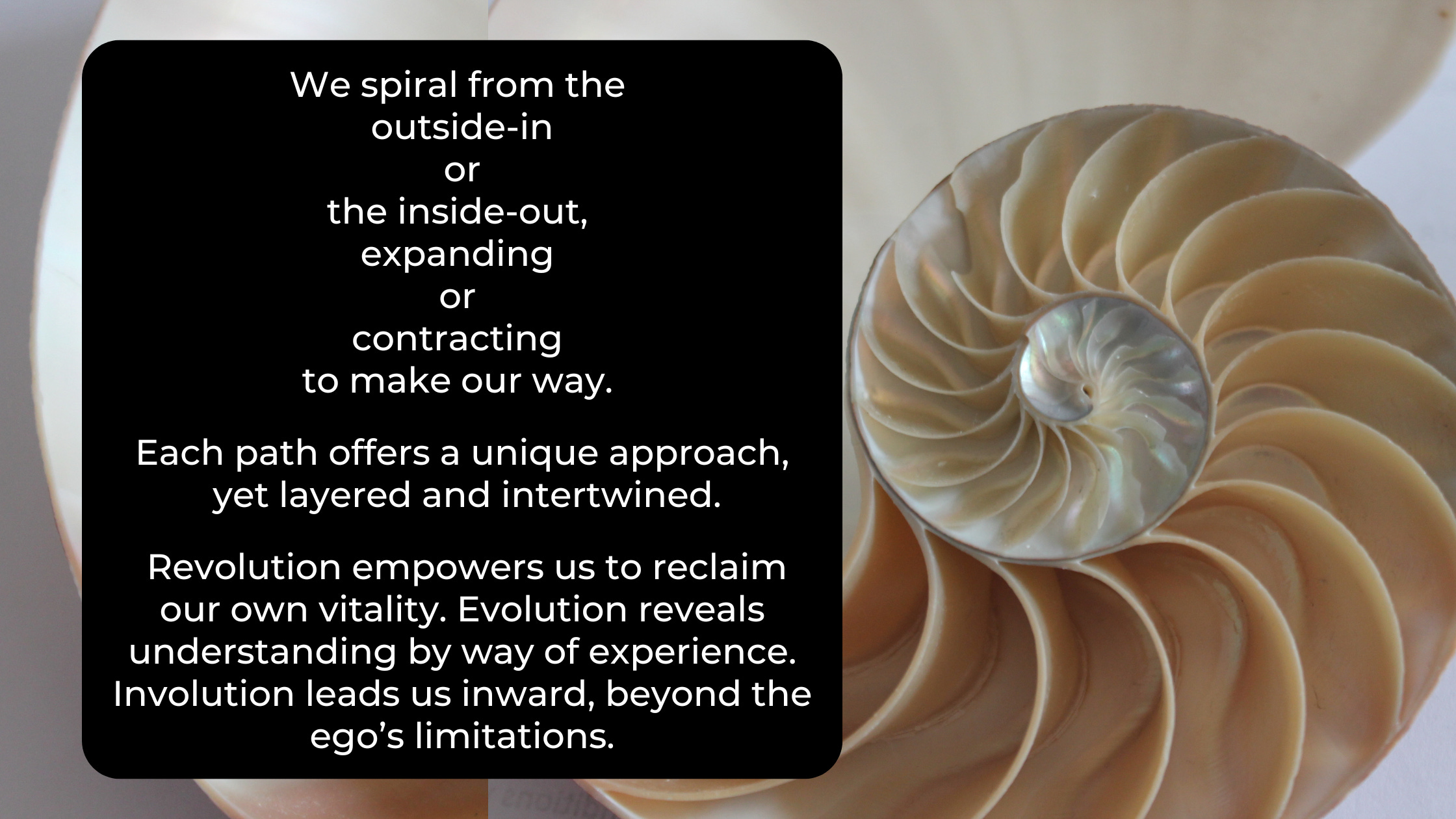 We spiral from the
outside-in
or
the inside-out,
expanding
or
contracting
to make our way.

Each path offers a unique approach, yet layered and intertwined.

Revolution empowers us to reclaim our own vitality. Evolution reveals understanding by way of experience. Involution leads us inward, beyond the ego’s limitations.